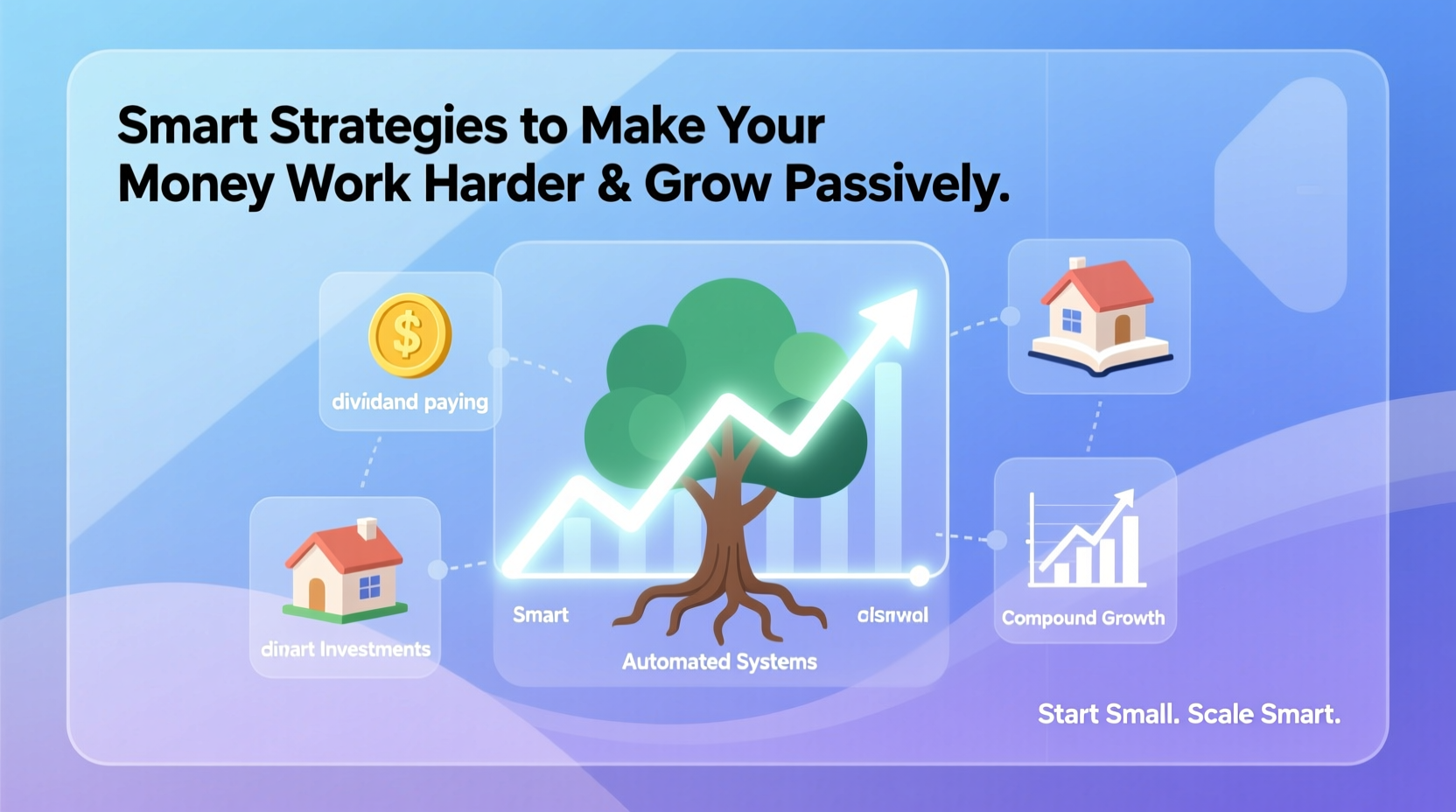 Smart Strategies to Make Your Money Work Harder & Grow Passively.

$

dividand paying

dinart Investments

Smart

olsnwal

Automated Systems

Compound Growth

Start Small. Scale Smart.